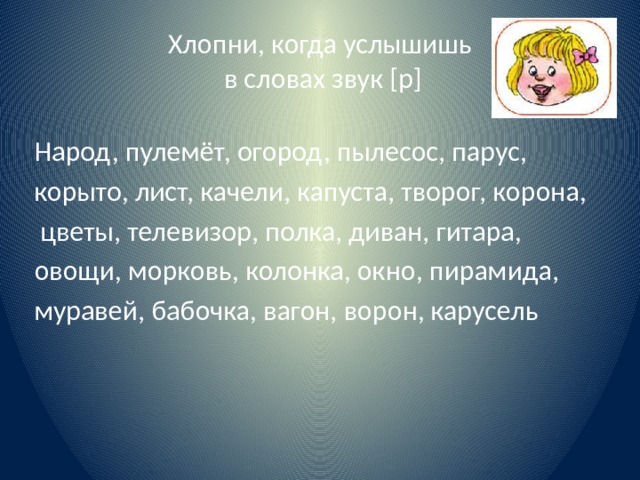 Хлопни, когда услышишь
в словах звук [р]

Народ, пулемёт, огород, пылесос, парус, корыто, лист, качели, капуста, творог, корона, цветы, телевизор, полка, диван, гитара, овощи, морковь, колонка, окно, пирамида, муравей, бабочка, вагон, ворон, карусель